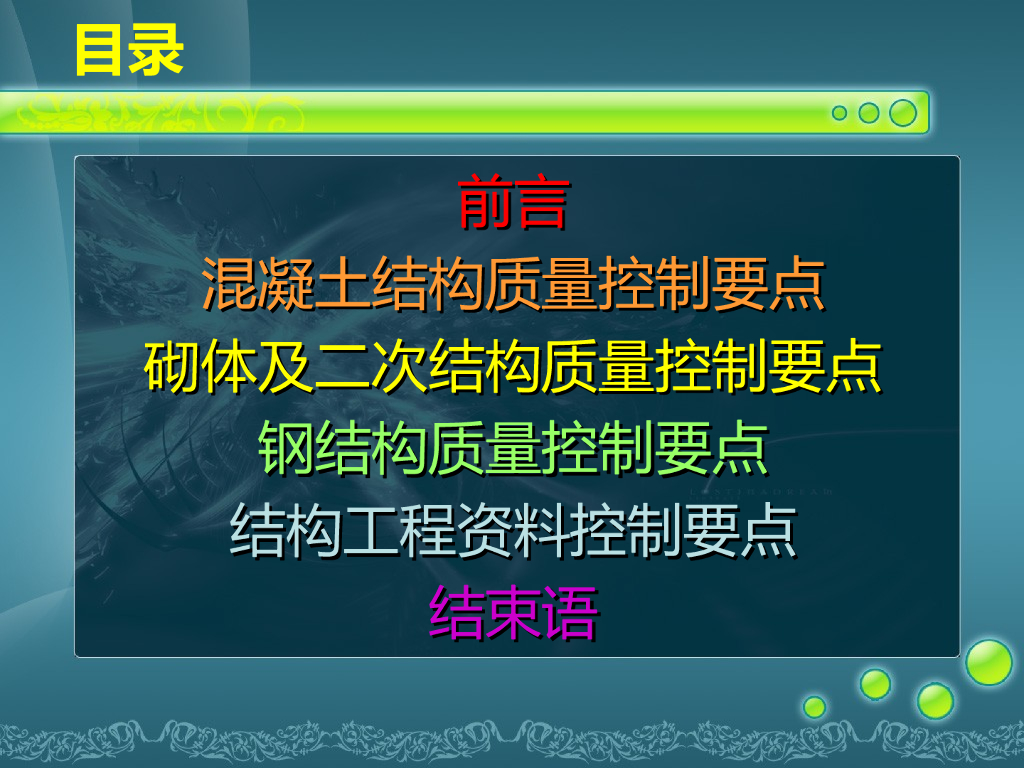 目录

前言
混凝土结构质量控制要点
砌体及二次结构质量控制要点
钢结构质量控制要点
结构工程资料控制要点
结束语